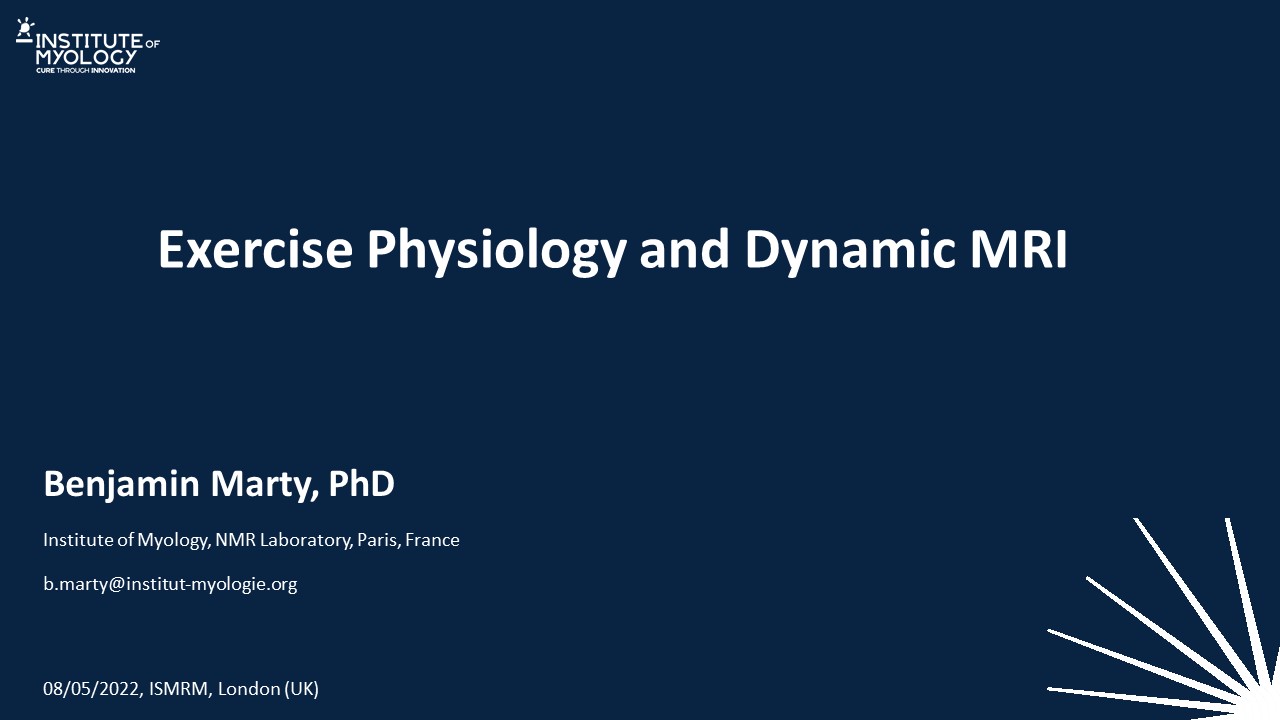 INSTITUTE OF MYOLOGY
CURE THROUGH INNOVATION

Exercise Physiology and Dynamic MRI

Benjamin Marty, PhD

Institute of Myology, NMR Laboratory, Paris, France

b.marty@institut-myologie.org

08/05/2022, ISMRM, London (UK)